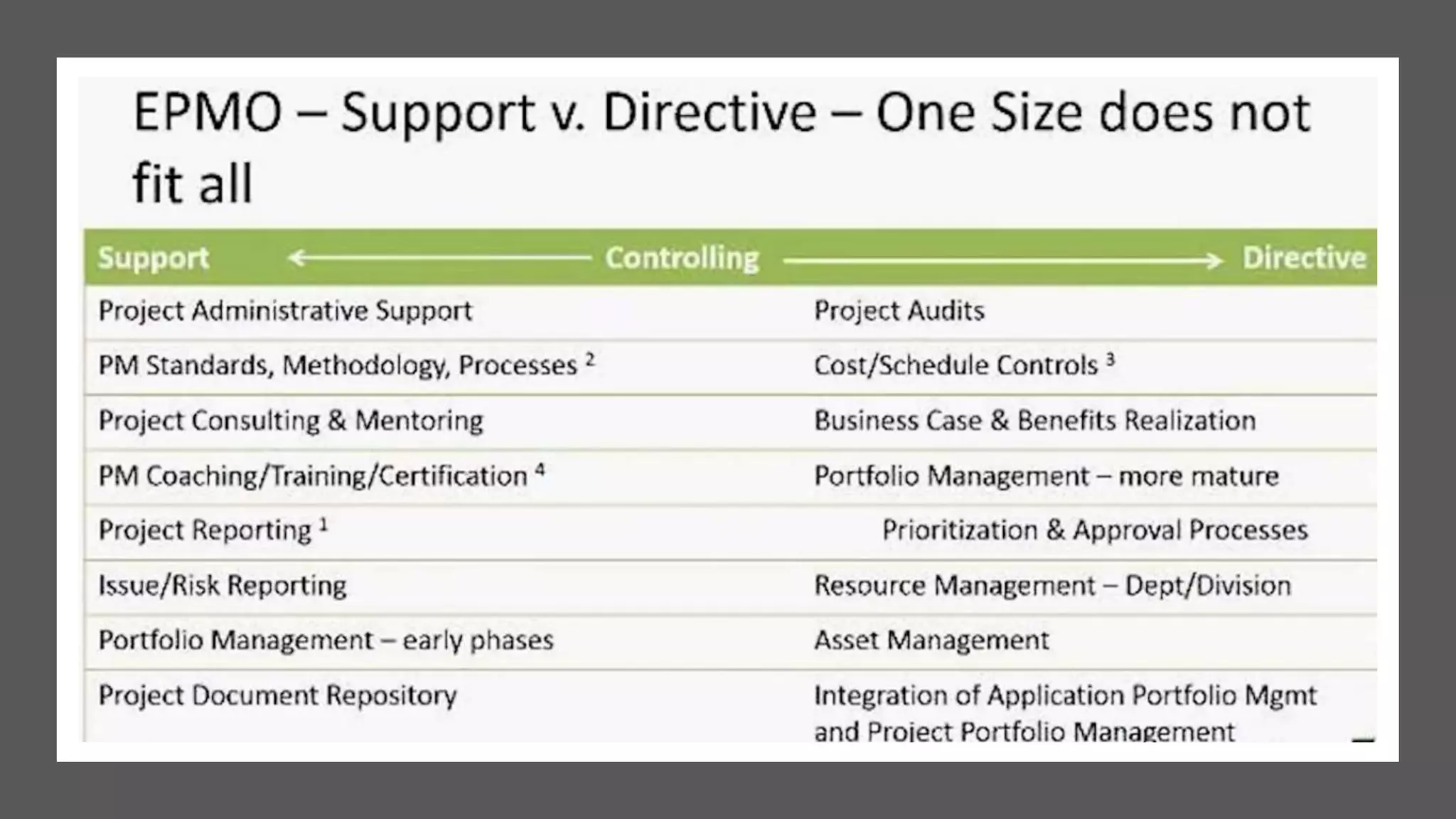 EPMO – Support v. Directive – One Size does not fit all

| Support ← Controlling | → Directive |
|---|---|
| Project Administrative Support | Project Audits |
| PM Standards, Methodology, Processes $^2$ | Cost/Schedule Controls $^3$ |
| Project Consulting & Mentoring | Business Case & Benefits Realization |
| PM Coaching/Training/Certification $^4$ | Portfolio Management – more mature |
| Project Reporting $^1$ | Prioritization & Approval Processes |
| Issue/Risk Reporting | Resource Management – Dept/Division |
| Portfolio Management – early phases | Asset Management |
| Project Document Repository | Integration of Application Portfolio Mgmt and Project Portfolio Management |